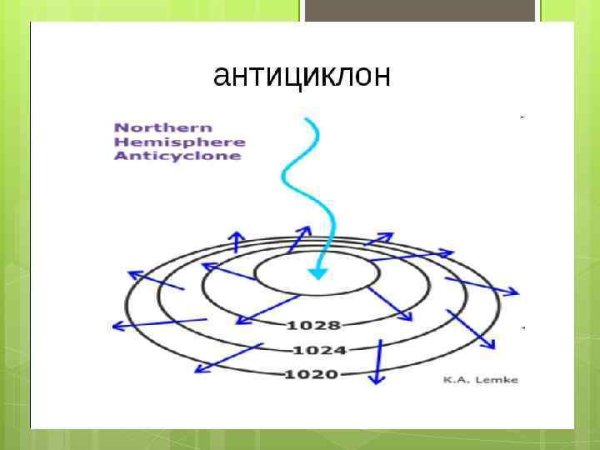 антициклон

Northern Hemisphere Anticyclone

1028
1024
1020

K.A. Lemke